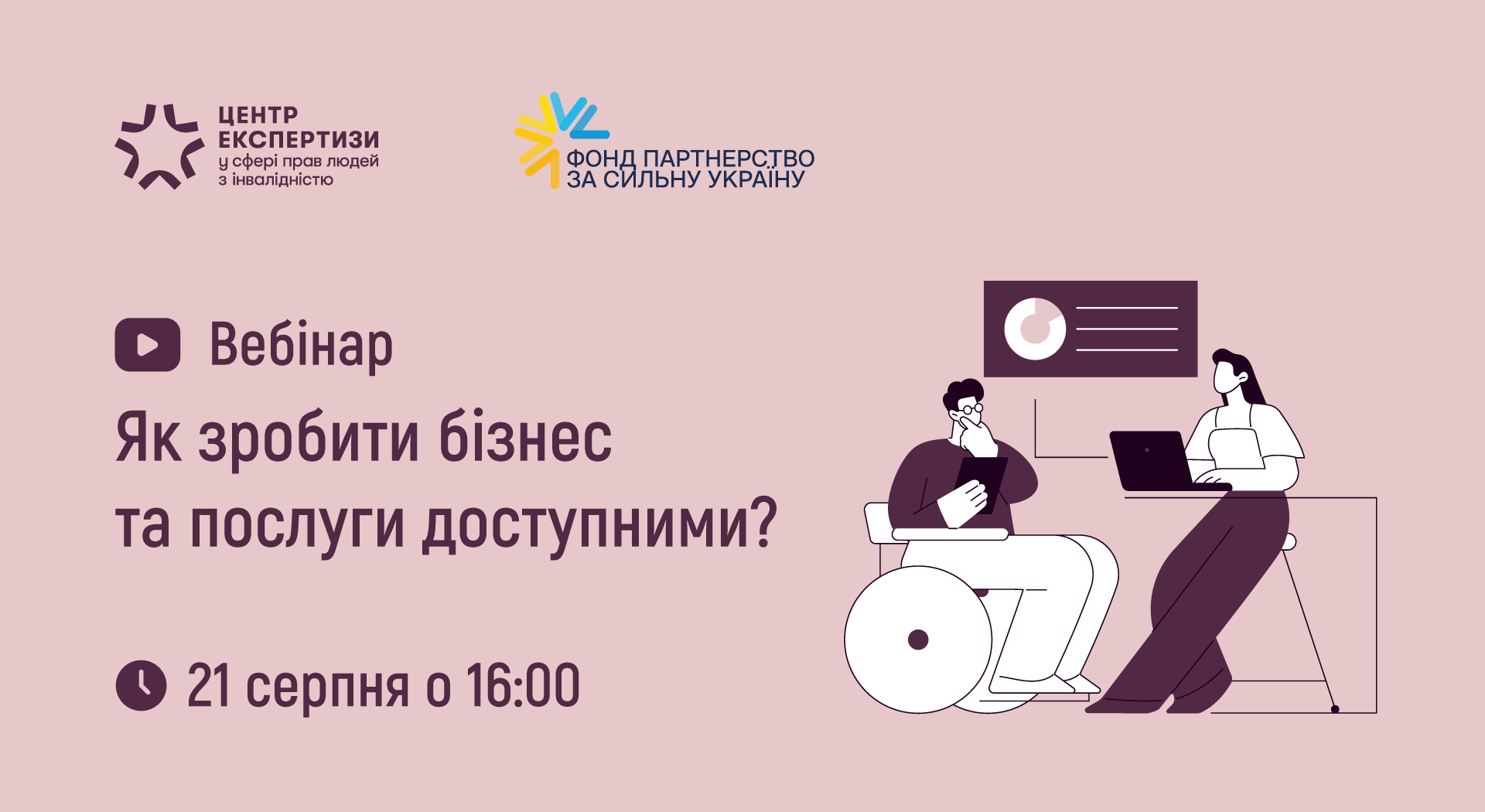 ЦЕНТР ЕКСПЕРТИЗИ у сфері прав людей з інвалідністю

ФОНД ПАРТНЕРСТВО ЗА СИЛЬНУ УКРАЇНУ

Вебінар

Як зробити бізнес та послуги доступними?

21 серпня о 16:00